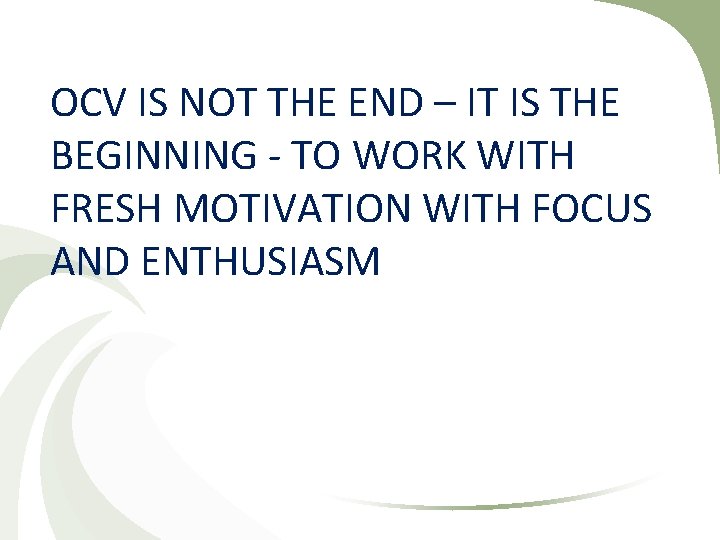 OCV IS NOT THE END – IT IS THE BEGINNING - TO WORK WITH FRESH MOTIVATION WITH FOCUS AND ENTHUSIASM